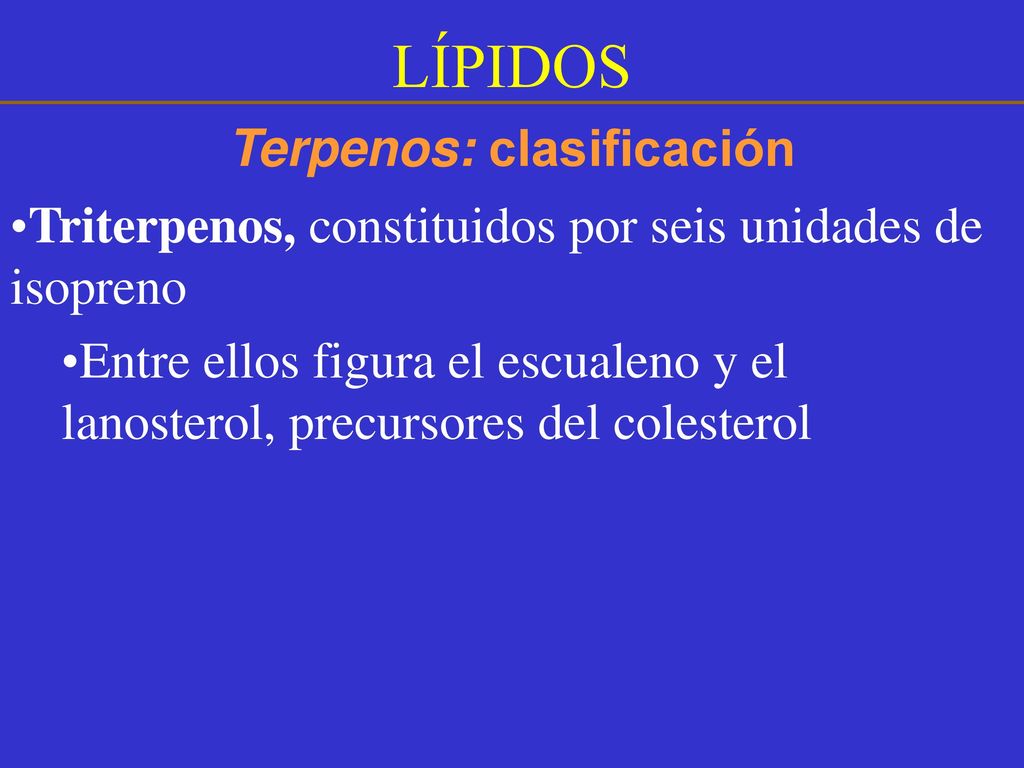 LÍPIDOS

Terpenos: clasificación

•Triterpenos, constituidos por seis unidades de isopreno

•Entre ellos figura el escualeno y el lanosterol, precursores del colesterol